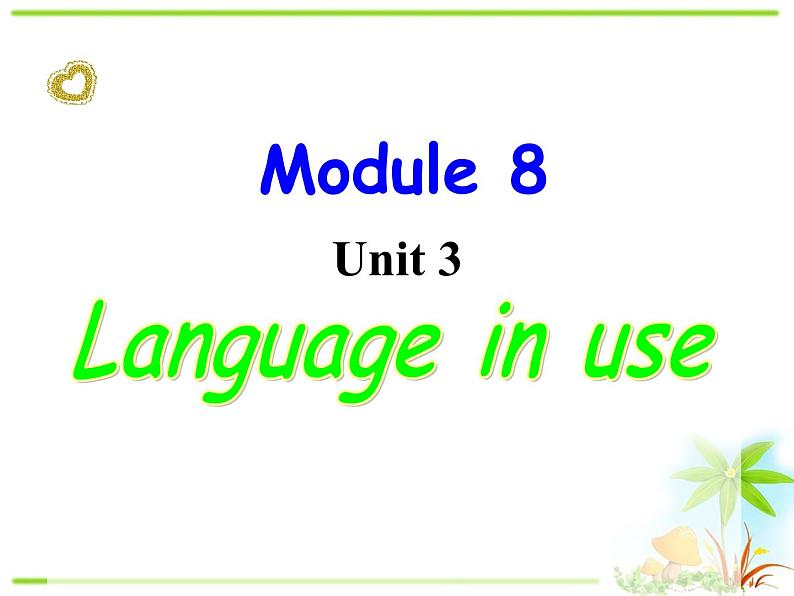 Module 8

Unit 3

Language in use